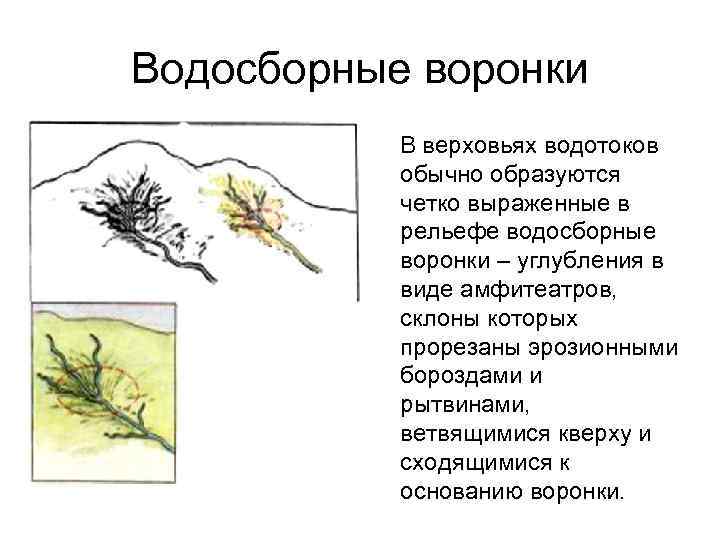 Водосборные воронки

В верховьях водотоков обычно образуются четко выраженные в рельефе водосборные воронки – углубления в виде амфитеатров, склоны которых прорезаны эрозионными бороздами и рытвинами, ветвящимися кверху и сходящимися к основанию воронки.